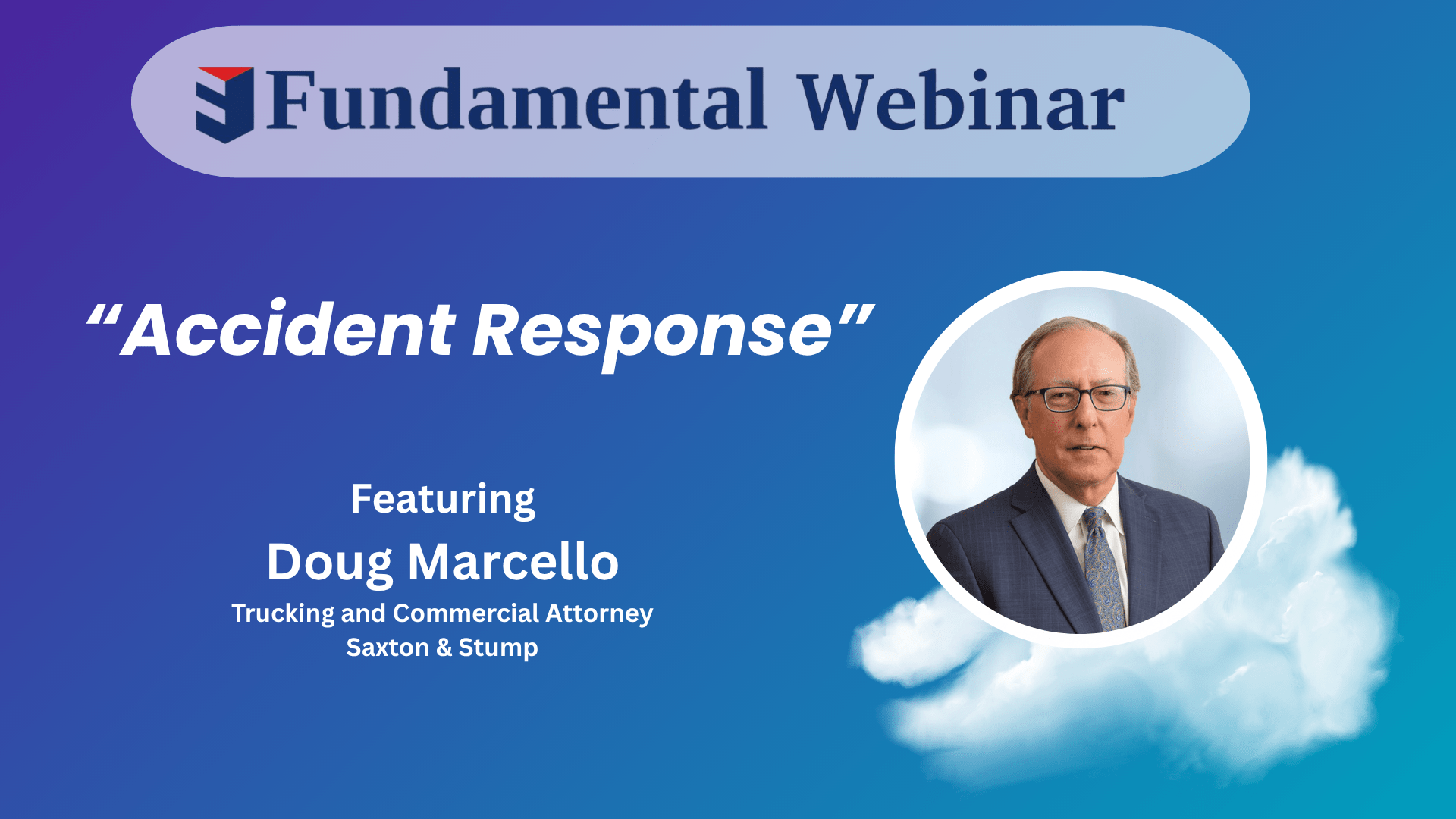 Fundamental Webinar

“Accident Response”

Featuring
Doug Marcello
Trucking and Commercial Attorney
Saxton & Stump